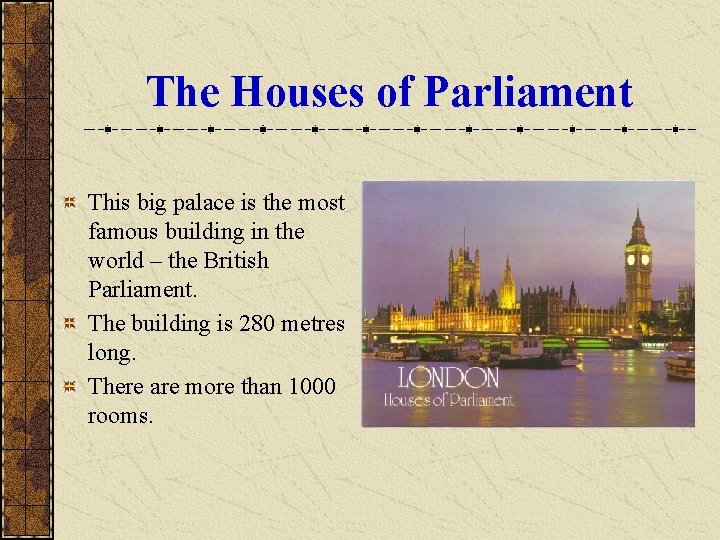 The Houses of Parliament

This big palace is the most famous building in the world – the British Parliament.

The building is 280 metres long.

There are more than 1000 rooms.

LONDON
Houses of Parliament